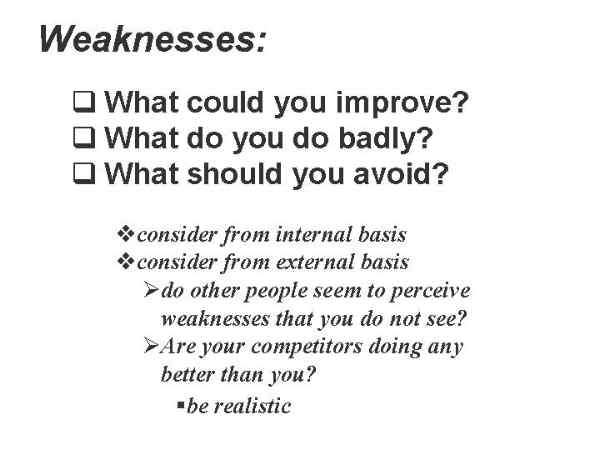 Weaknesses:

❑ What could you improve?
❑ What do you do badly?
❑ What should you avoid?

❖ consider from internal basis
❖ consider from external basis
➢ do other people seem to perceive weaknesses that you do not see?
➢ Are your competitors doing any better than you?
▪ be realistic